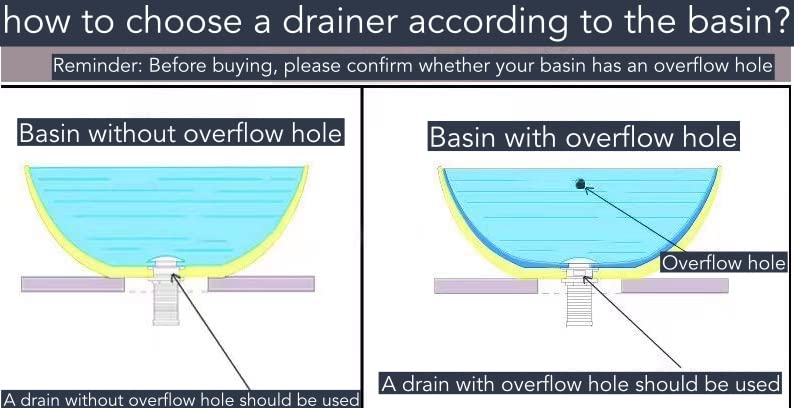 how to choose a drainer according to the basin?

Reminder: Before buying, please confirm whether your basin has an overflow hole

Basin without overflow hole

A drain without overflow hole should be used

Basin with overflow hole

Overflow hole

A drain with overflow hole should be used